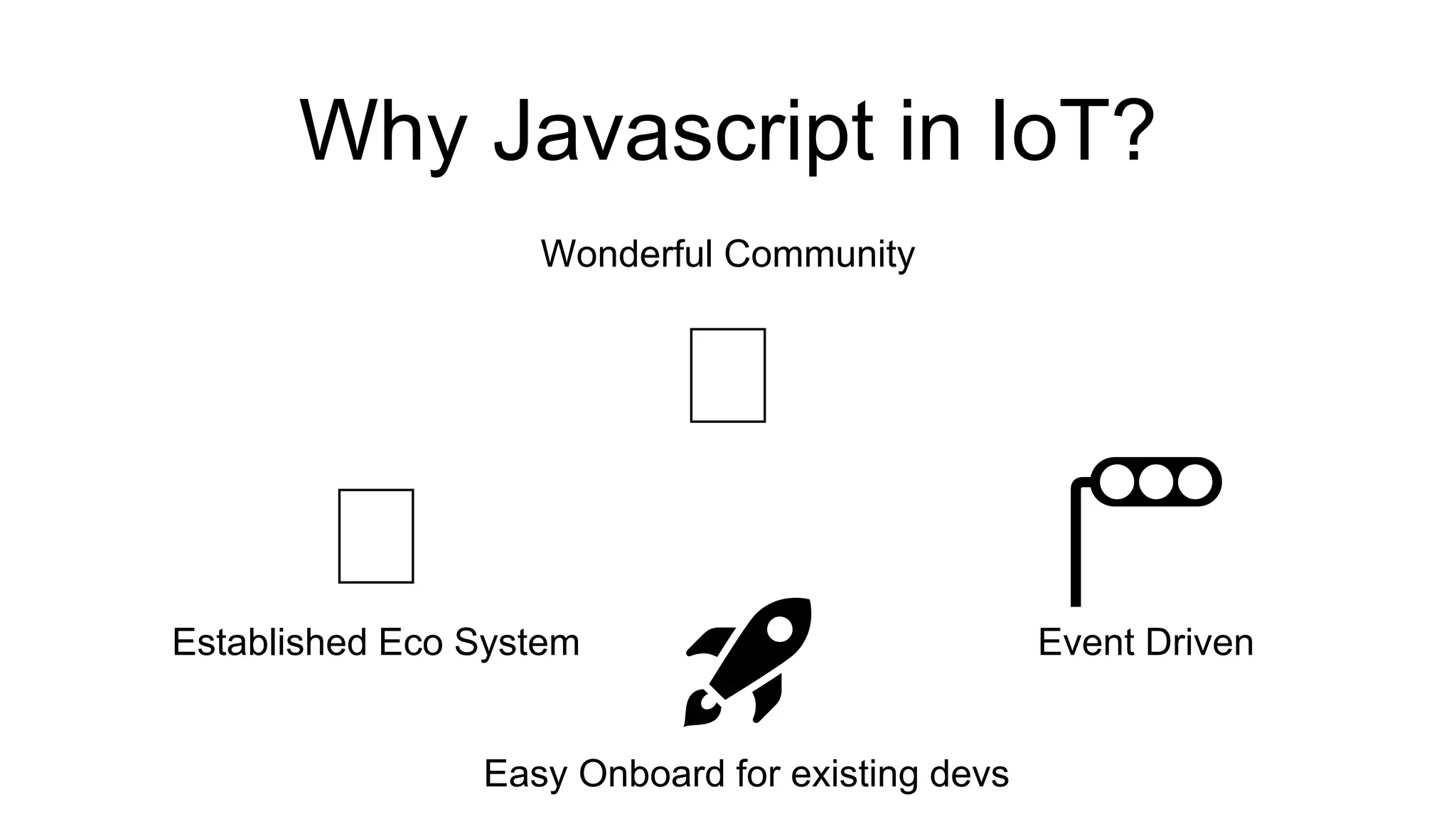 Why Javascript in IoT?

Wonderful Community

Established Eco System

Event Driven

Easy Onboard for existing devs